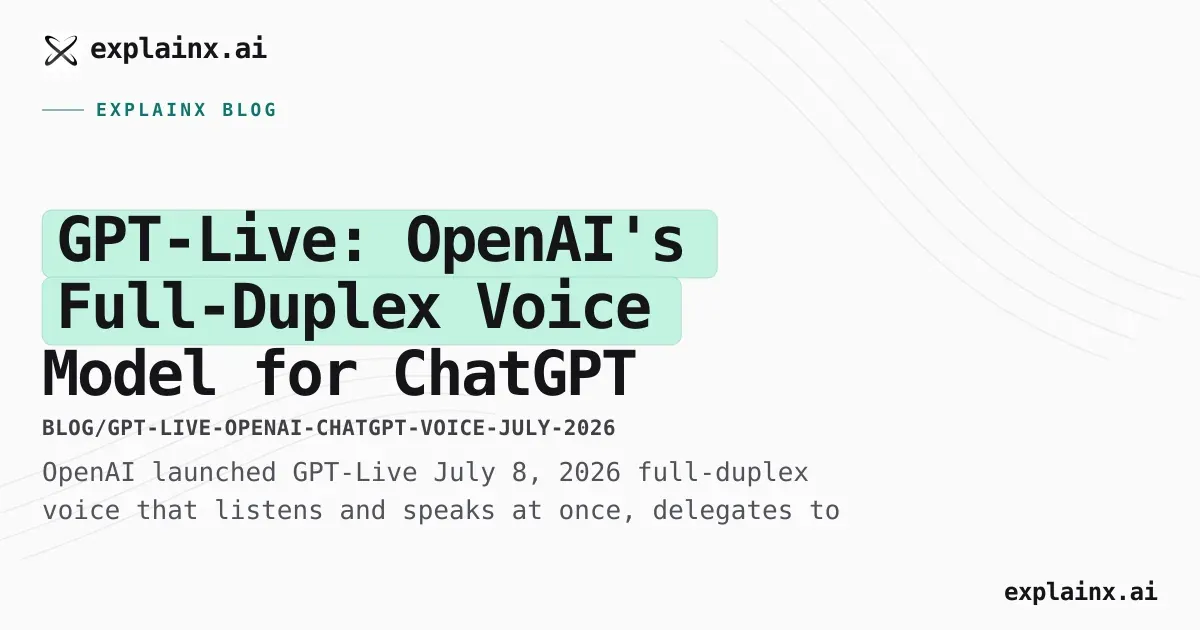 explainx.ai

EXPLAINX BLOG

GPT-Live: OpenAI's Full-Duplex Voice Model for ChatGPT

BLOG/GPT-LIVE-OPENAI-CHATGPT-VOICE-JULY-2026

OpenAI launched GPT-Live July 8, 2026 full-duplex voice that listens and speaks at once, delegates to

explainx.ai